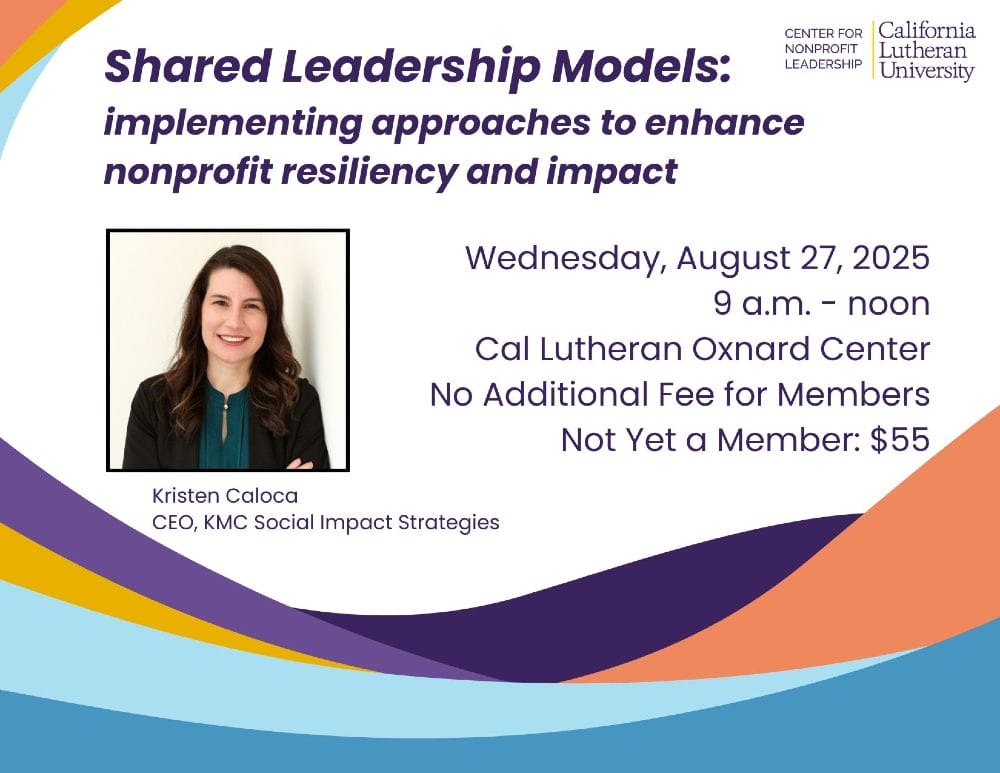 CENTER FOR NONPROFIT LEADERSHIP
California Lutheran University

Shared Leadership Models: implementing approaches to enhance nonprofit resiliency and impact

Wednesday, August 27, 2025
9 a.m. - noon
Cal Lutheran Oxnard Center
No Additional Fee for Members
Not Yet a Member: $55

Kristen Caloca
CEO, KMC Social Impact Strategies